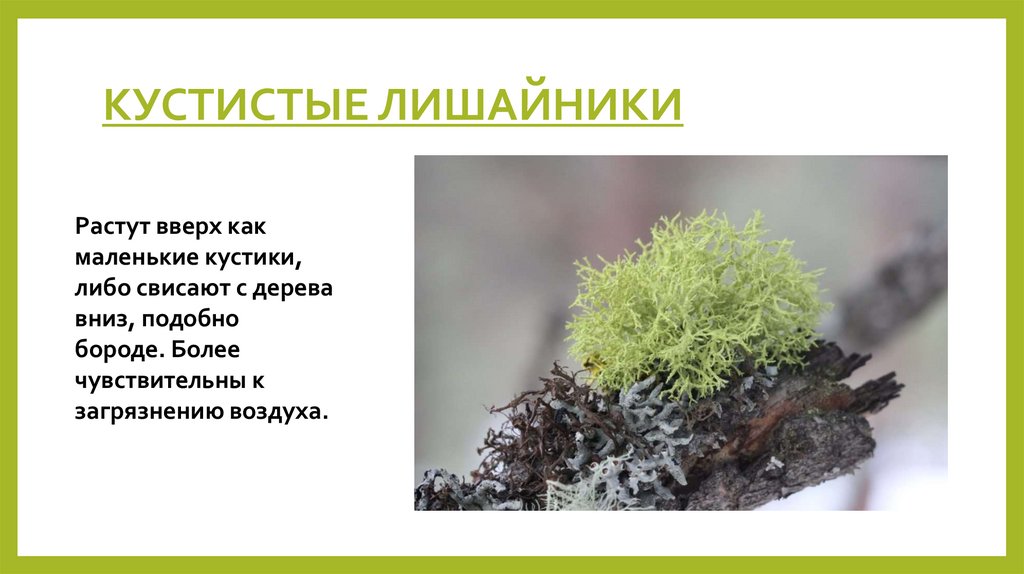 КУСТИСТЫЕ ЛИШАЙНИКИ

Растут вверх как маленькие кустики, либо свисают с дерева вниз, подобно бороде. Более чувствительны к загрязнению воздуха.